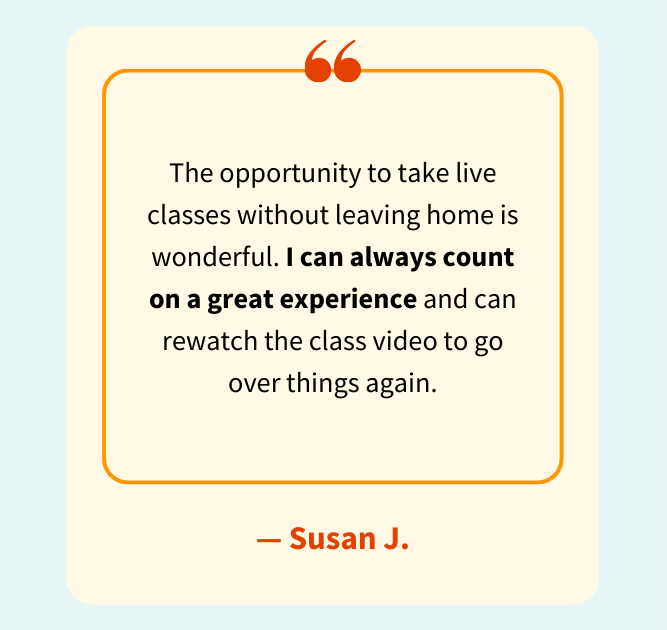 “

The opportunity to take live classes without leaving home is wonderful. I can always count on a great experience and can rewatch the class video to go over things again.

— Susan J.